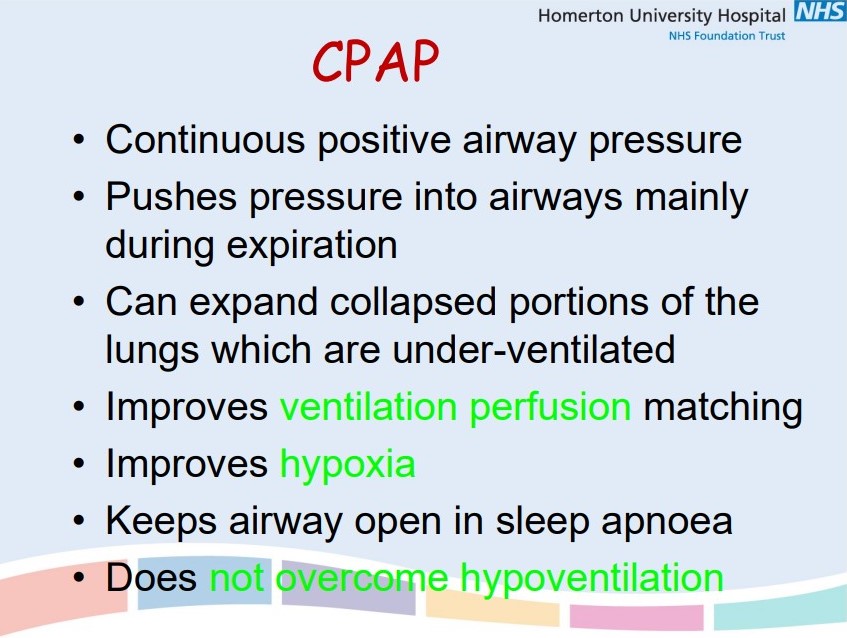 Homerton University Hospital NHS
NHS Foundation Trust

CPAP

• Continuous positive airway pressure
• Pushes pressure into airways mainly during expiration
• Can expand collapsed portions of the lungs which are under-ventilated
• Improves ventilation perfusion matching
• Improves hypoxia
• Keeps airway open in sleep apnoea
• Does not overcome hypoventilation